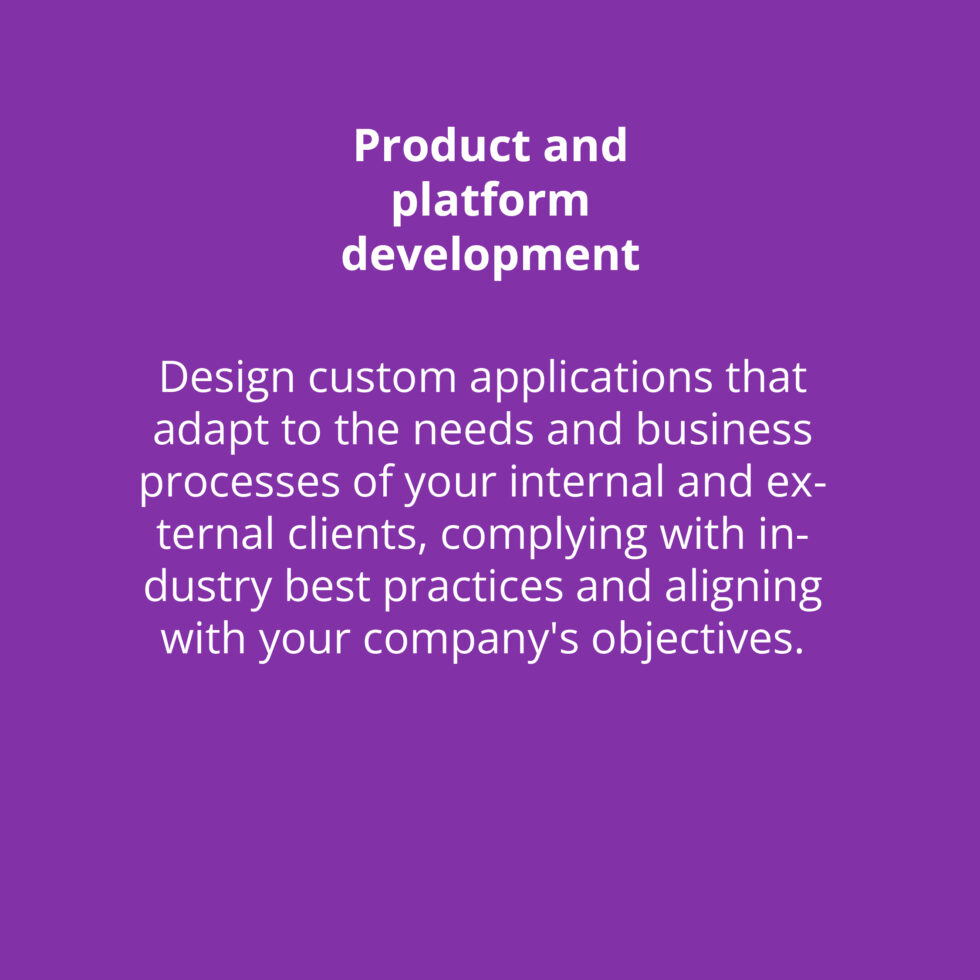 Product and platform development

Design custom applications that adapt to the needs and business processes of your internal and external clients, complying with industry best practices and aligning with your company's objectives.